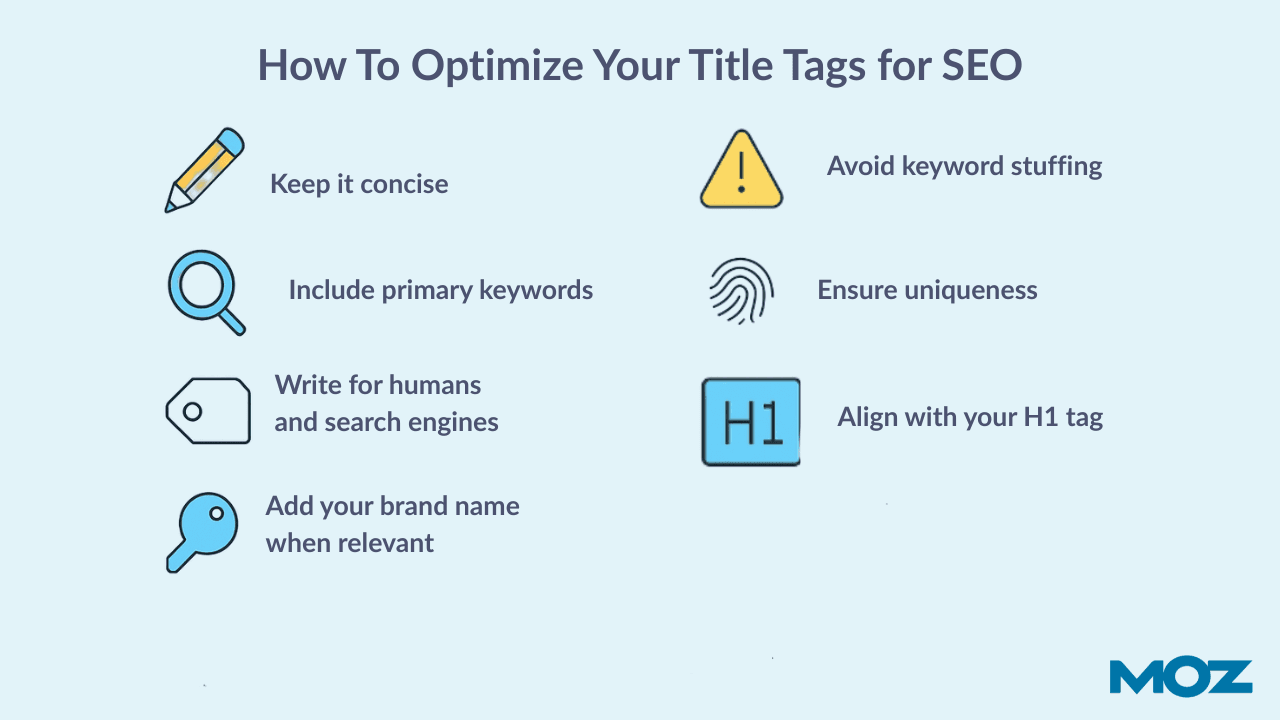 How To Optimize Your Title Tags for SEO

Keep it concise

Include primary keywords

Write for humans and search engines

Add your brand name when relevant

Avoid keyword stuffing

Ensure uniqueness

H1

Align with your H1 tag

MOZ